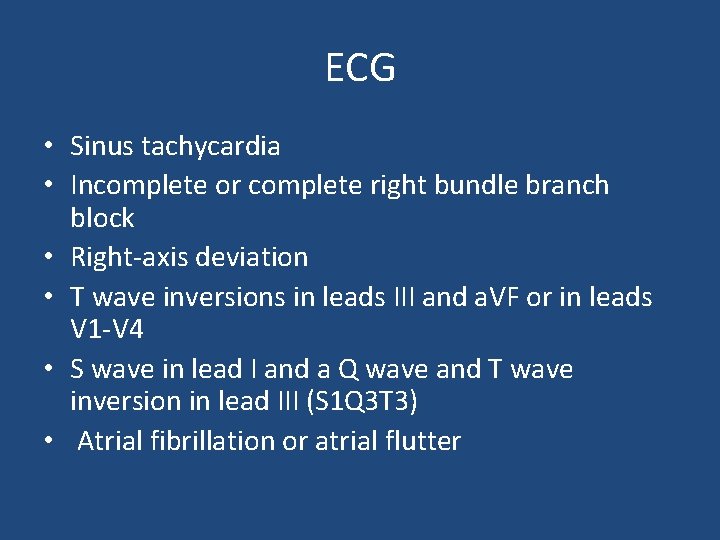 ECG

• Sinus tachycardia
• Incomplete or complete right bundle branch block
• Right-axis deviation
• T wave inversions in leads III and aVF or in leads V1-V4
• S wave in lead I and a Q wave and T wave inversion in lead III (S1Q3T3)
• Atrial fibrillation or atrial flutter